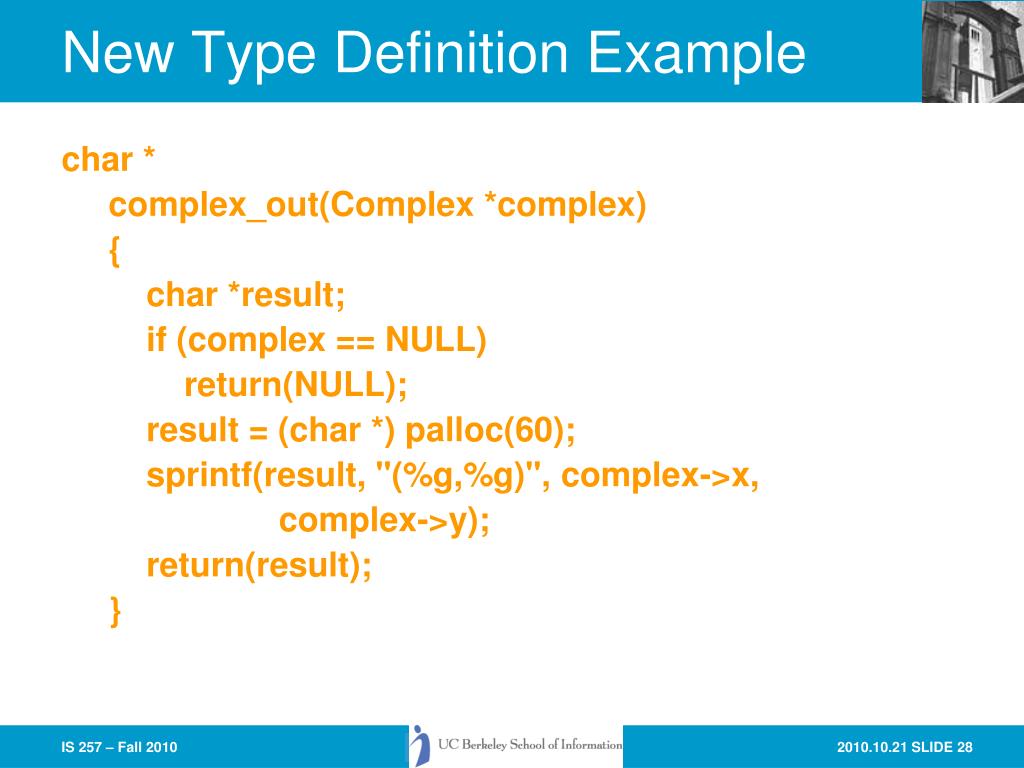 New Type Definition Example

char *
complex_out(Complex *complex)
{
char *result;
if (complex == NULL)
return(NULL);
result = (char *) palloc(60);
sprintf(result, "(%g,%g)", complex->x,
complex->y);
return(result);
}

IS 257 – Fall 2010

UC Berkeley School of Information

2010.10.21 SLIDE 28